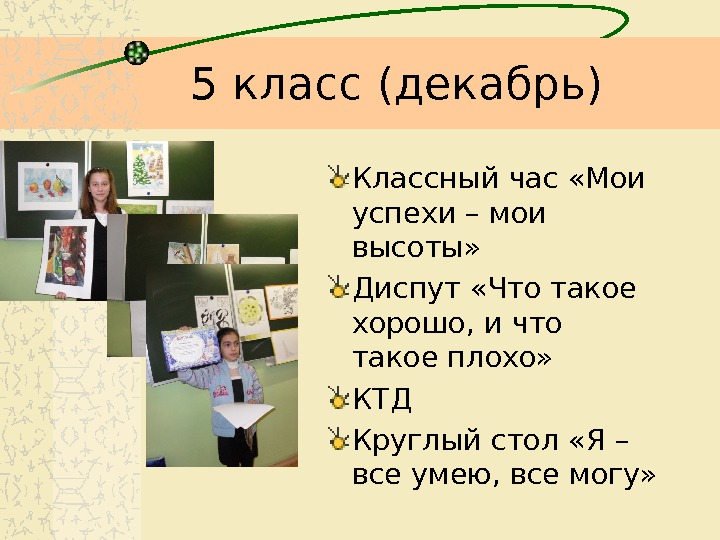 5 класс (декабрь)

Классный час «Мои успехи – мои высоты»

Диспут «Что такое хорошо, и что такое плохо»

КТД

Круглый стол «Я – все умею, все могу»